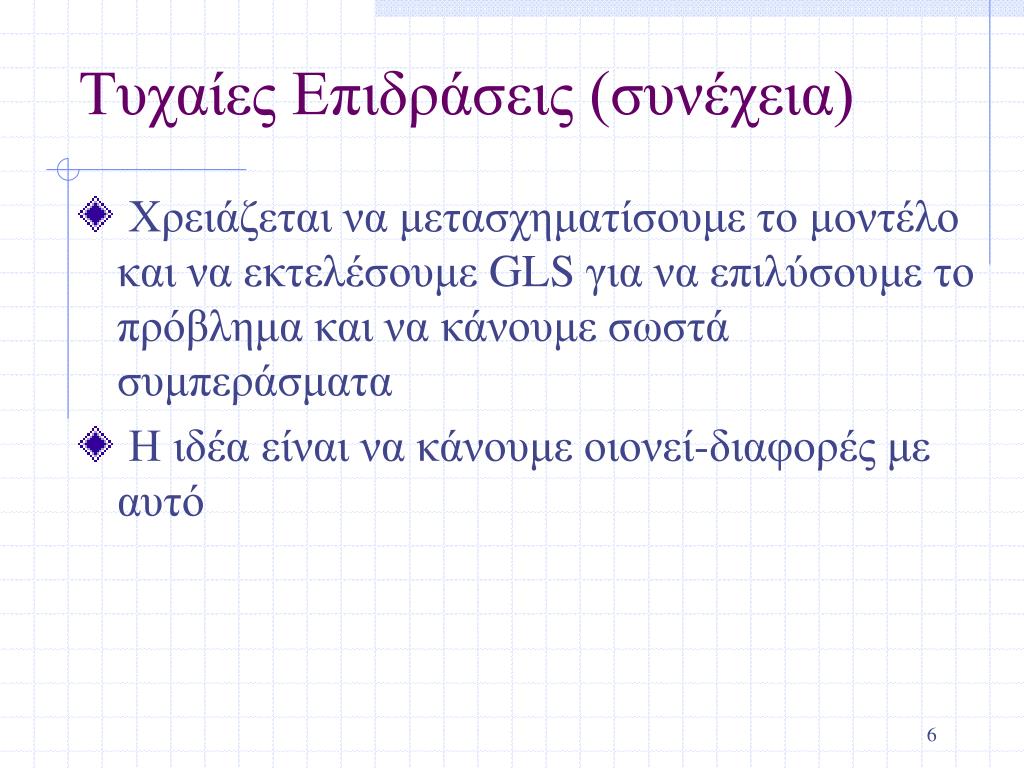 Τυχαίες Επιδράσεις (συνέχεια)

Χρειάζεται να μετασχηματίσουμε το μοντέλο και να εκτελέσουμε GLS για να επιλύσουμε το πρόβλημα και να κάνουμε σωστά συμπεράσματα

Η ιδέα είναι να κάνουμε οιονεί-διαφορές με αυτό

6